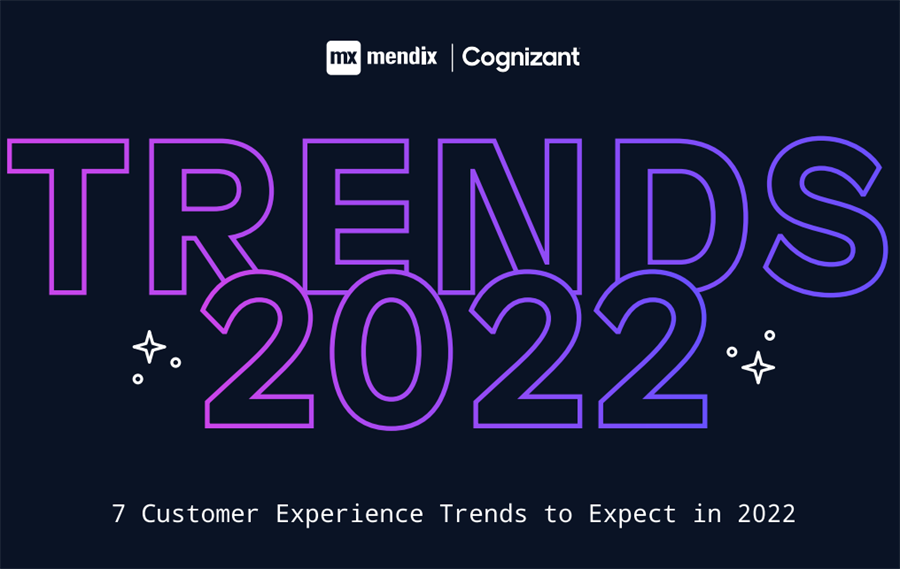 mx mendix | Cognizant

TRENDS 2022

7 Customer Experience Trends to Expect in 2022